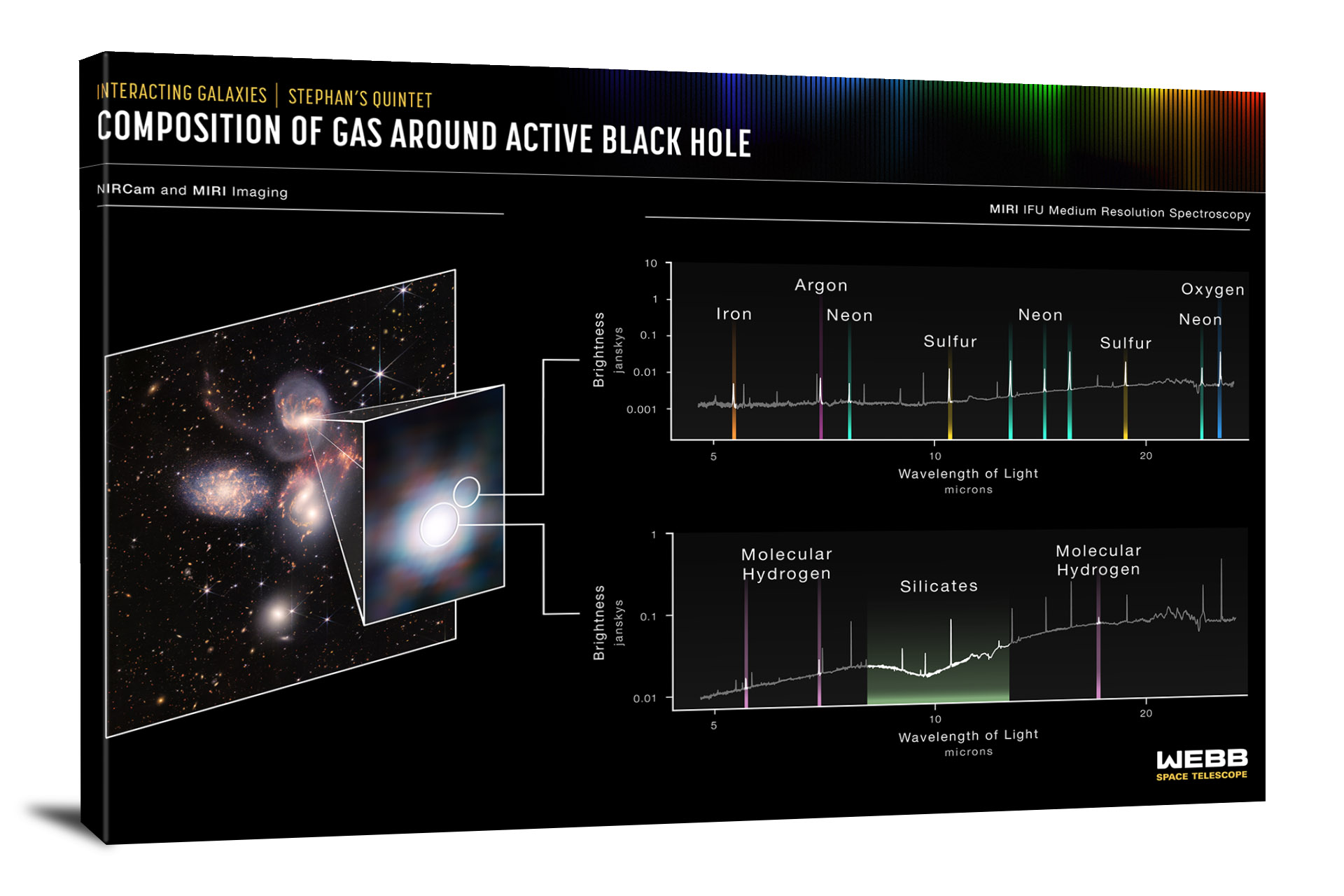 INTERACTING GALAXIES | STEPHAN'S QUINTET
COMPOSITION OF GAS AROUND ACTIVE BLACK HOLE

NIRCam and MIRI Imaging

MIRI IFU Medium Resolution Spectroscopy

10
1
0.1
0.01
0.001
Brightness
janskys
Iron
Argon
Neon
Sulfur
Neon
Sulfur
Oxygen
Neon
5
10
20
Wavelength of Light
microns

1
0.1
0.01
Brightness
janskys
Molecular Hydrogen
Silicates
Molecular Hydrogen
5
10
20
Wavelength of Light
microns

WEBB
SPACE TELESCOPE